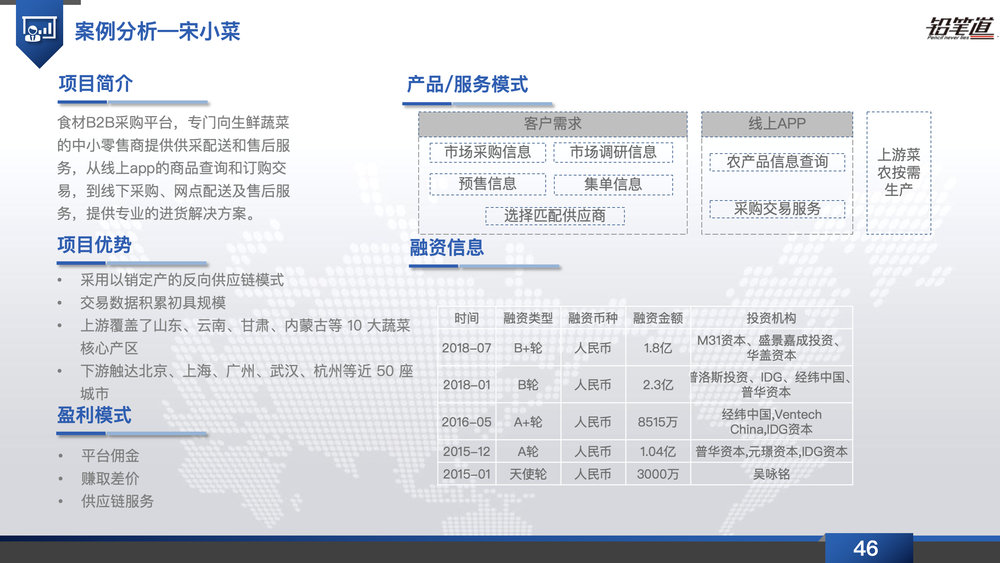 案例分析—宋小菜

铅笔道

项目简介

食材B2B采购平台，专门向生鲜蔬菜的中小零售商提供供采配送和售后服务，从线上app的商品查询和订购交易，到线下采购、网点配送及售后服务，提供专业的进货解决方案。

项目优势

- 采用以销定产的反向供应链模式
- 交易数据积累初具规模
- 上游覆盖了山东、云南、甘肃、内蒙古等 10 大蔬菜核心产区
- 下游触达北京、上海、广州、武汉、杭州等近 50 座城市

盈利模式

- 平台佣金
- 赚取差价
- 供应链服务

产品/服务模式

客户需求

市场采购信息
市场调研信息
预售信息
集单信息
选择匹配供应商

线上APP

农产品信息查询
采购交易服务

上游菜农按需生产

融资信息

| 时间 | 融资类型 | 融资币种 | 融资金额 | 投资机构 |
|---|---|---|---|---|
| 2018-07 | B+轮 | 人民币 | 1.8亿 | M31资本、盛景嘉成投资、华盖资本 |
| 2018-01 | B轮 | 人民币 | 2.3亿 | 普洛斯投资、IDG、经纬中国、普华资本 |
| 2016-05 | A+轮 | 人民币 | 8515万 | 经纬中国,Ventech China,IDG资本 |
| 2015-12 | A轮 | 人民币 | 1.04亿 | 普华资本,元璟资本,IDG资本 |
| 2015-01 | 天使轮 | 人民币 | 3000万 | 吴咏铭 |

46